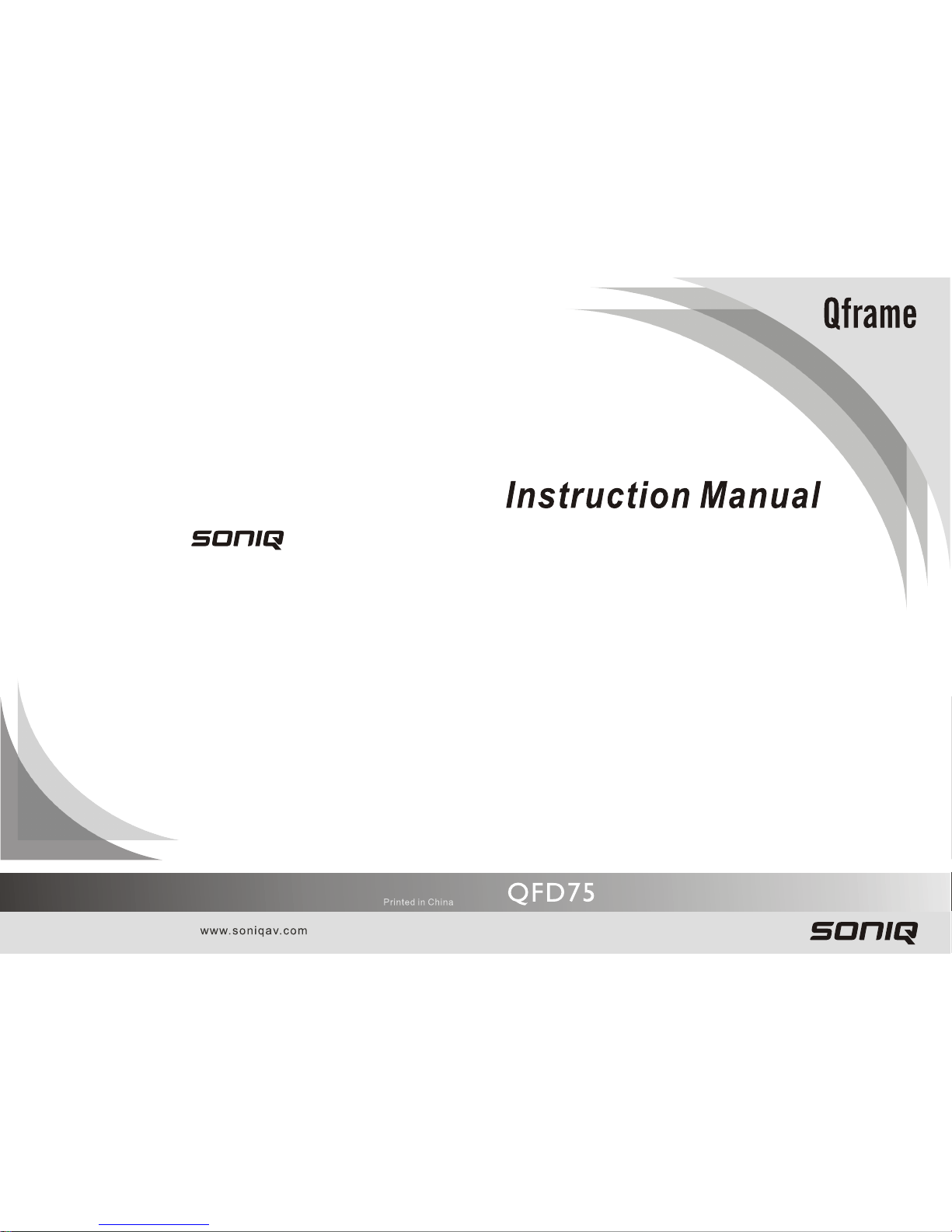 Qframe

Instruction Manual

SONIQ

Printed in China

QFD75

www.soniqav.com

SONIQ